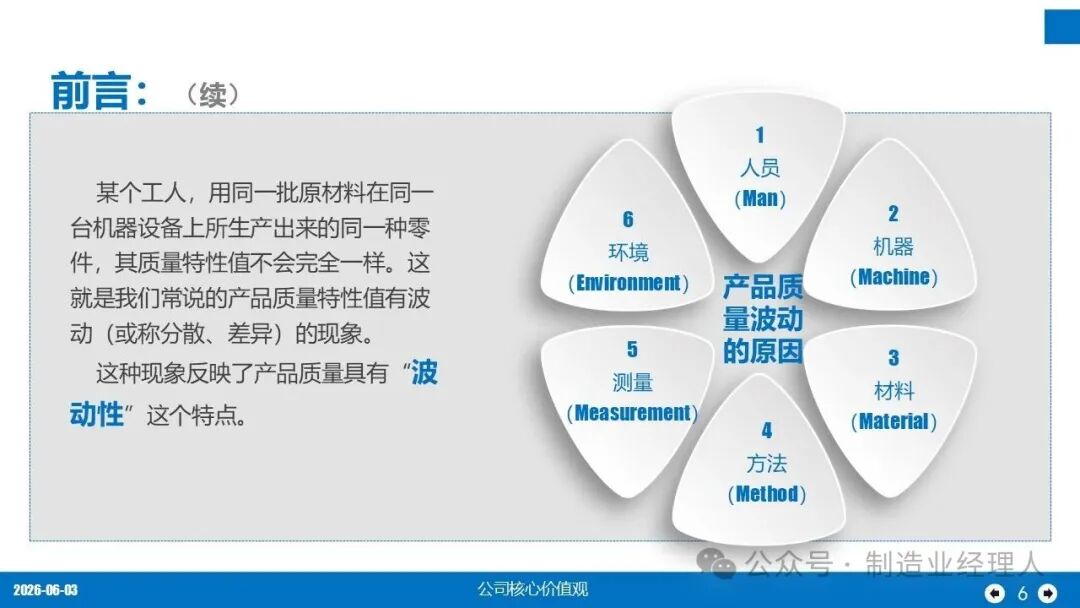 前言：（续）

某个工人，用同一批原材料在同一台机器设备上所生产出来的同一种零件，其质量特性值不会完全一样。这就是我们常说的产品质量特性值有波动（或称分散、差异）的现象。

这种现象反映了产品质量具有“波动性”这个特点。

1
人员
（Man）

2
机器
（Machine）

3
材料
（Material）

4
方法
（Method）

5
测量
（Measurement）

6
环境
（Environment）

产品质量波动的原因

公众号 · 制造业经理人

2026-06-03

公司核心价值观

6